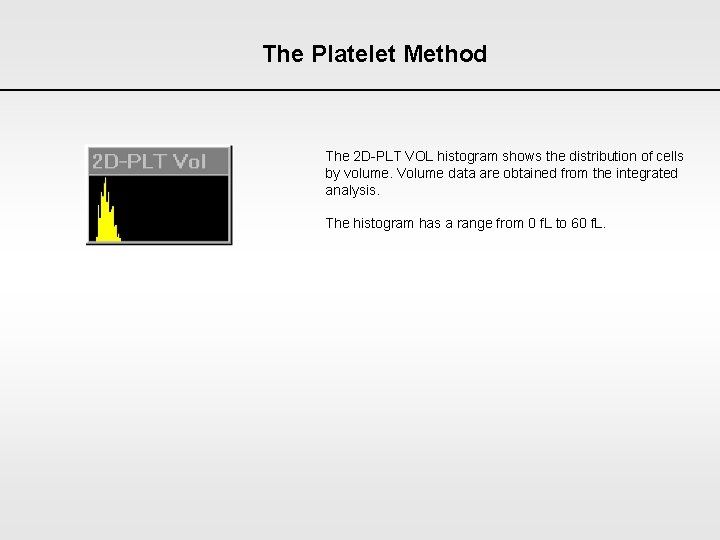 The Platelet Method

2D-PLT Vol

The 2D-PLT VOL histogram shows the distribution of cells by volume. Volume data are obtained from the integrated analysis.

The histogram has a range from 0 fL to 60 fL.